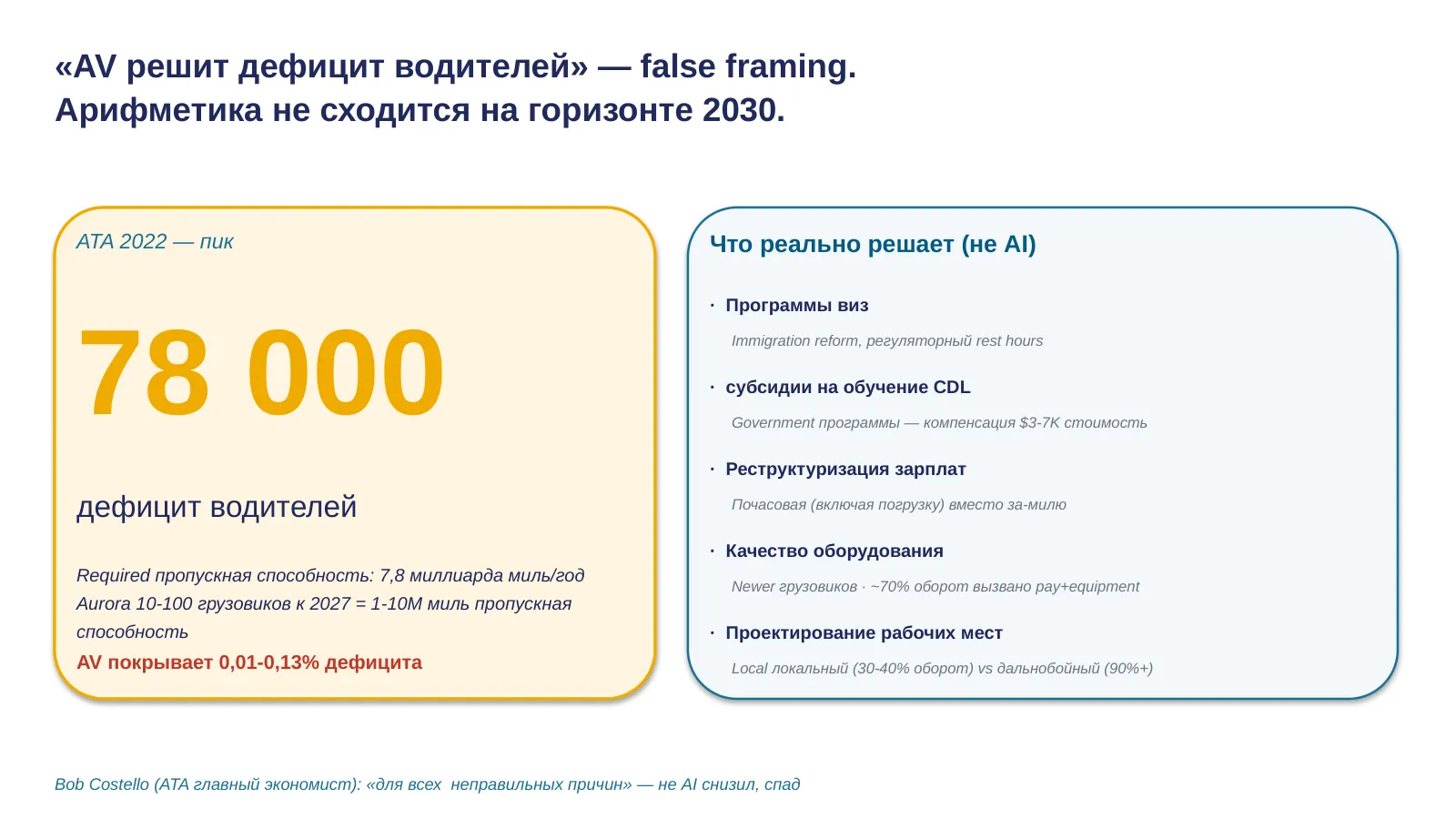 «AV решит дефицит водителей» — false framing.
Арифметика не сходится на горизонте 2030.

ATA 2022 — пик

78 000

дефицит водителей

Required пропускная способность: 7,8 миллиарда миль/год
Aurora 10-100 грузовиков к 2027 = 1-10M миль пропускная способность
AV покрывает 0,01-0,13% дефицита

Что реально решает (не AI)

· Программы виз
Immigration reform, регуляторный rest hours

· субсидии на обучение CDL
Government программы — компенсация $3-7K стоимость

· Реструктуризация зарплат
Почасовая (включая погрузку) вместо за-милю

· Качество оборудования
Newer грузовиков · ~70% оборот вызвано pay+equipment

· Проектирование рабочих мест
Local локальный (30-40% оборот) vs дальнобойный (90%+)

Bob Costello (ATA главный экономист): «для всех неправильных причин» — не AI снизил, спад